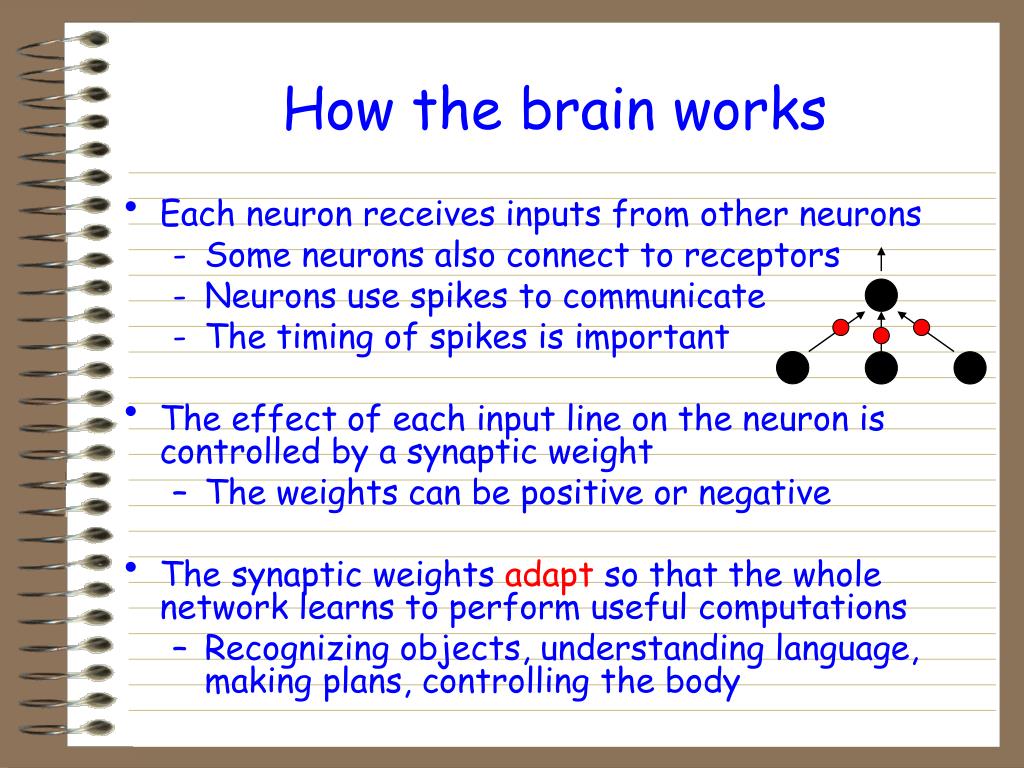 How the brain works

• Each neuron receives inputs from other neurons
  - Some neurons also connect to receptors
  - Neurons use spikes to communicate
  - The timing of spikes is important

• The effect of each input line on the neuron is controlled by a synaptic weight
  – The weights can be positive or negative

• The synaptic weights adapt so that the whole network learns to perform useful computations
  – Recognizing objects, understanding language, making plans, controlling the body